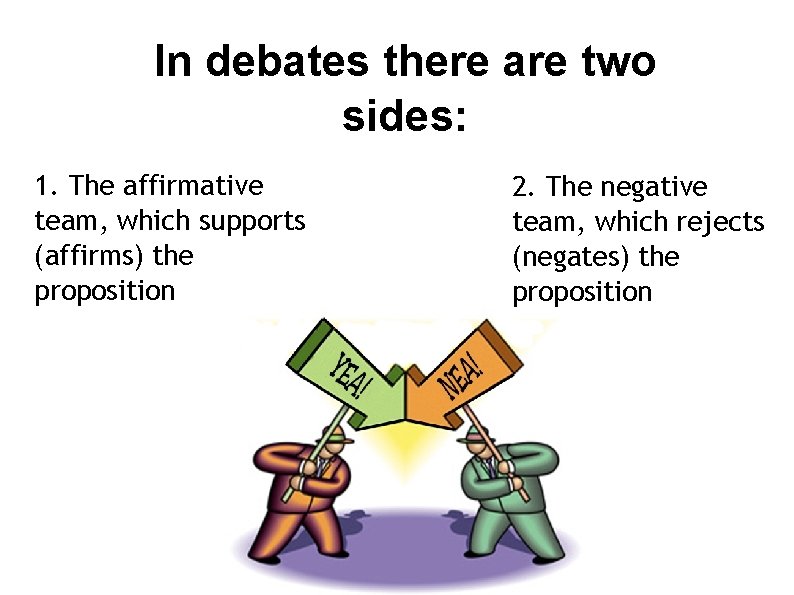 In debates there are two sides:

1. The affirmative team, which supports (affirms) the proposition

2. The negative team, which rejects (negates) the proposition

YEA!

NEA!